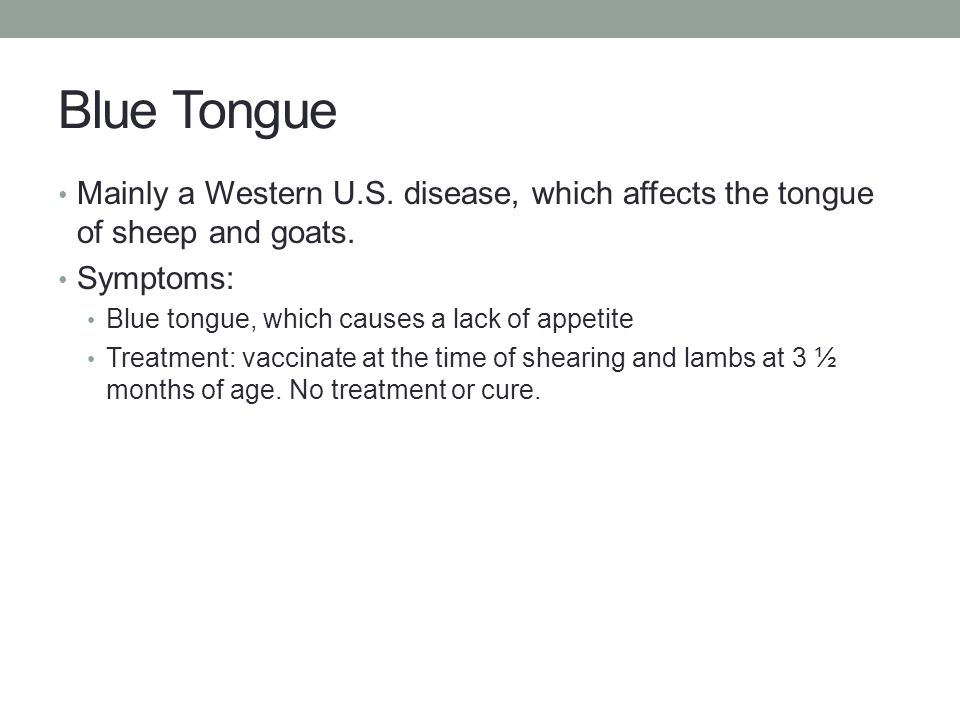 Blue Tongue

• Mainly a Western U.S. disease, which affects the tongue of sheep and goats.

• Symptoms:
  • Blue tongue, which causes a lack of appetite
  • Treatment: vaccinate at the time of shearing and lambs at 3 ½ months of age. No treatment or cure.